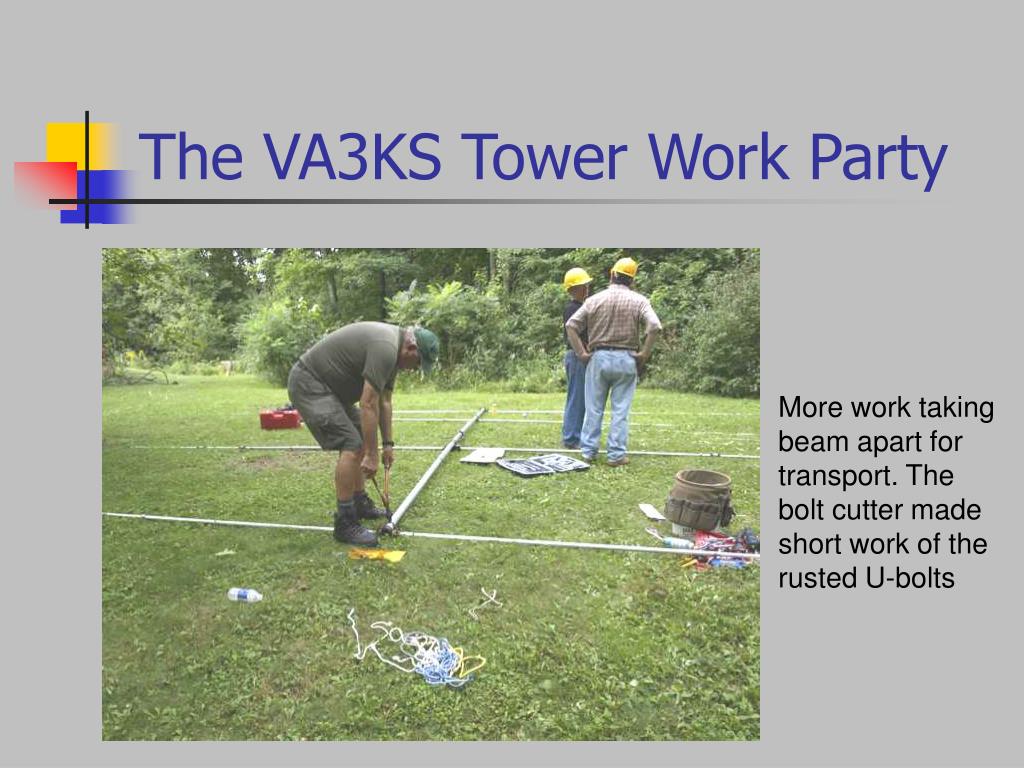 The VA3KS Tower Work Party

More work taking beam apart for transport. The bolt cutter made short work of the rusted U-bolts